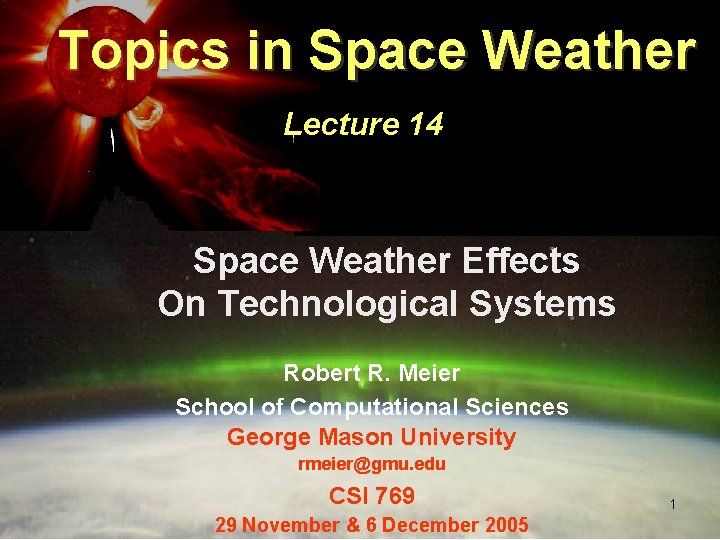 Topics in Space Weather

Lecture 14

Space Weather Effects On Technological Systems

Robert R. Meier

School of Computational Sciences

George Mason University

rmeier@gmu.edu

CSI 769

29 November & 6 December 2005

1